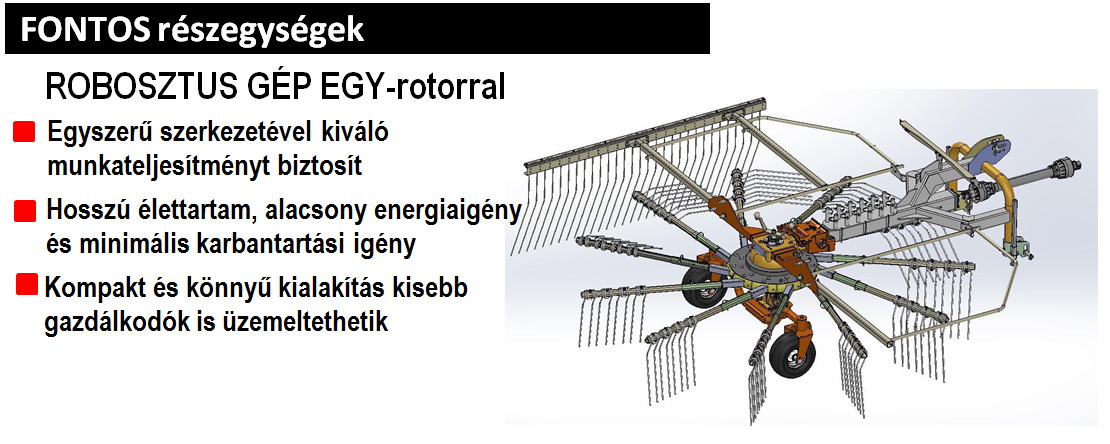 FONTOS részegységek

ROBOSZTUS GÉP EGY-rotorral

Egyszerű szerkezetével kiváló munkateljesítményt biztosít

Hosszú élettartam, alacsony energiaigény és minimális karbantartási igény

Kompakt és könnyű kialakítás kisebb gazdálkodók is üzemeltethetik